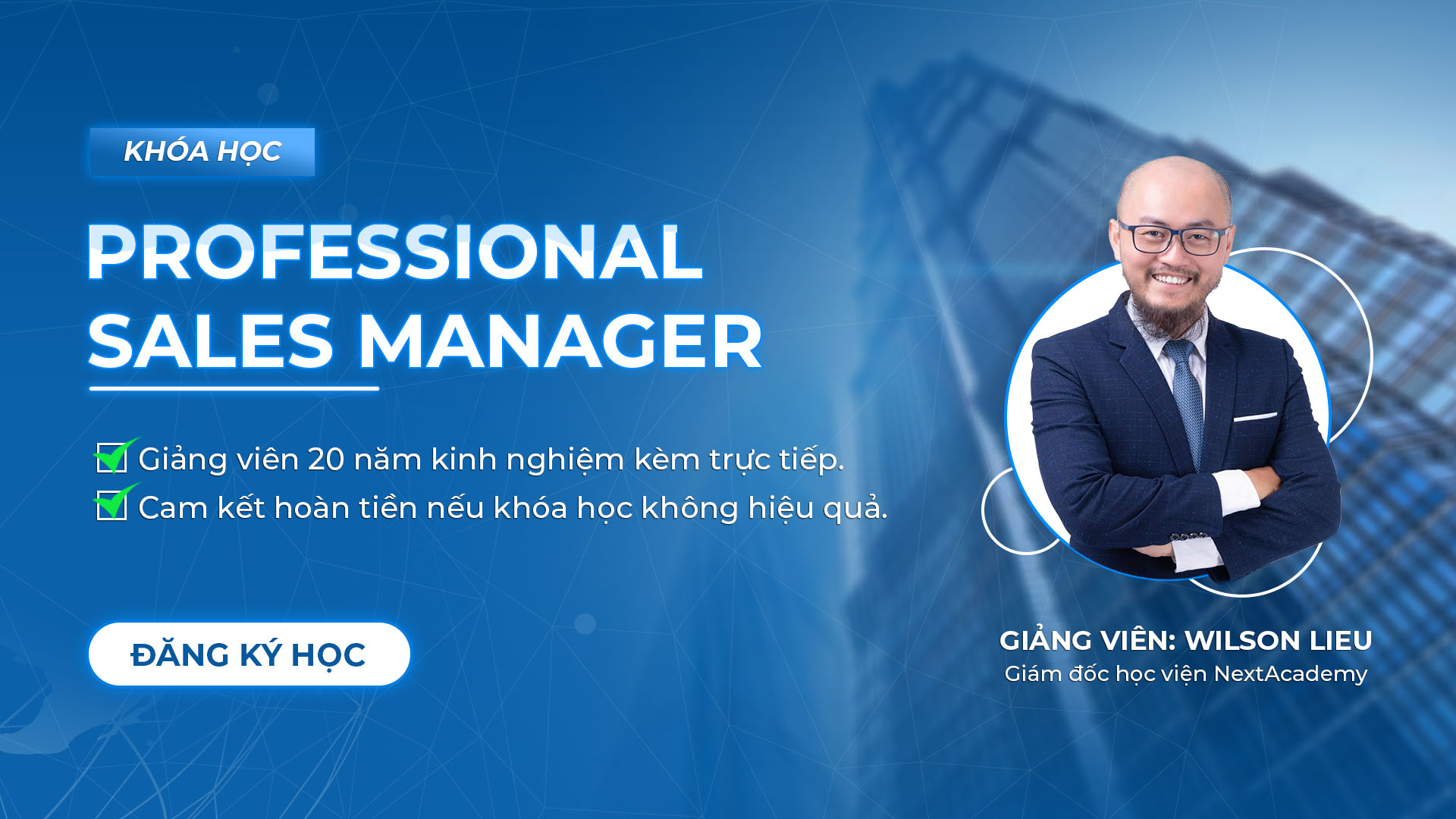 KHÓA HỌC

PROFESSIONAL SALES MANAGER

Giảng viên 20 năm kinh nghiệm kèm trực tiếp.
Cam kết hoàn tiền nếu khóa học không hiệu quả.

ĐĂNG KÝ HỌC

GIẢNG VIÊN: WILSON LIEU
Giám đốc học viện NextAcademy